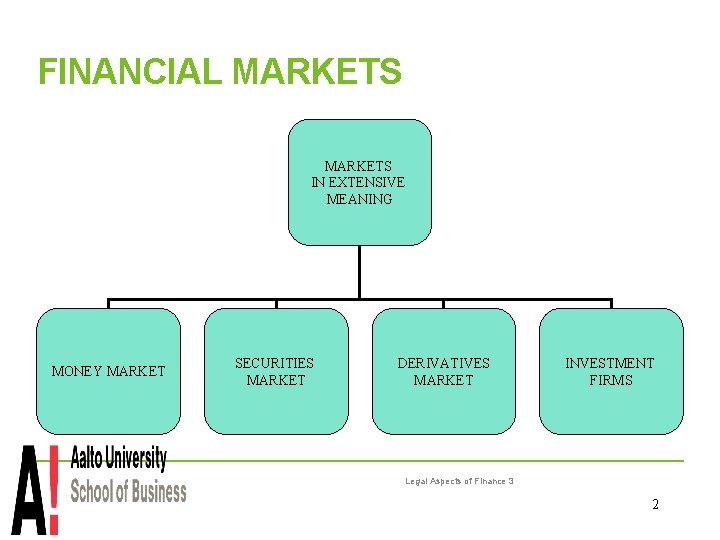 FINANCIAL MARKETS

MARKETS IN EXTENSIVE MEANING

MONEY MARKET

SECURITIES MARKET

DERIVATIVES MARKET

INVESTMENT FIRMS

A!

Aalto University
School of Business

Legal Aspects of Finance 3

2